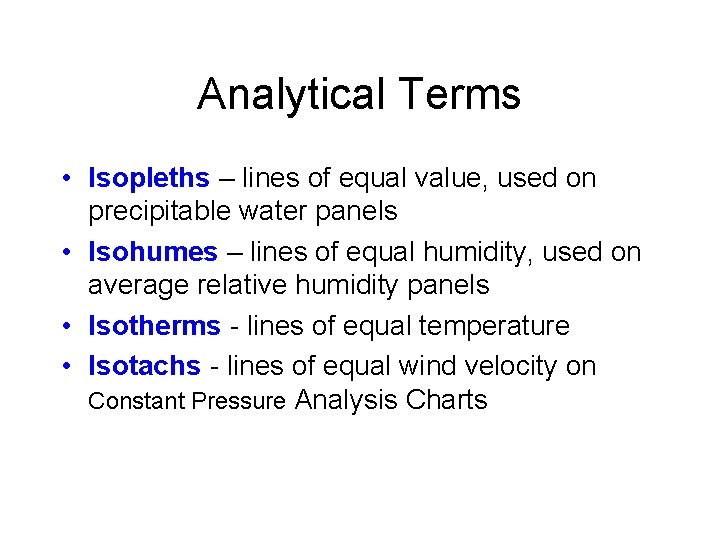 Analytical Terms

• Isopleths – lines of equal value, used on precipitable water panels
• Isohumes – lines of equal humidity, used on average relative humidity panels
• Isotherms - lines of equal temperature
• Isotachs - lines of equal wind velocity on Constant Pressure Analysis Charts